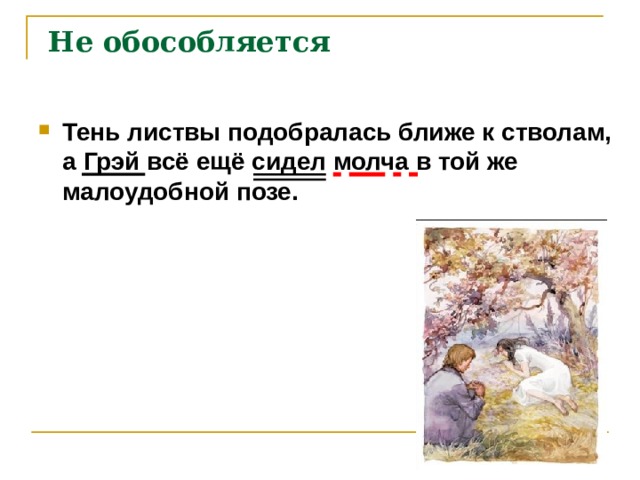 Не обособляется

Тень листвы подобралась ближе к стволам, а Грэй всё ещё сидел молча в той же малоудобной позе.